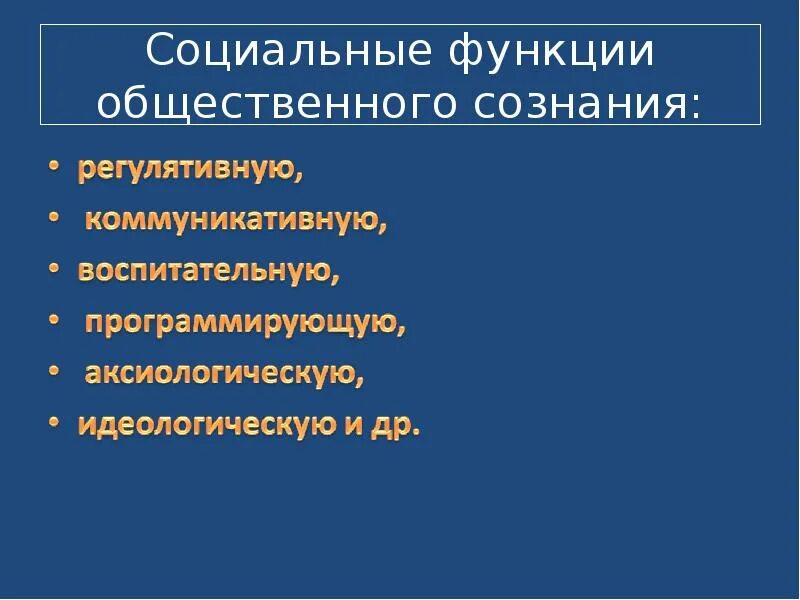 Социальные функции общественного сознания:

• регулятивную,
• коммуникативную,
• воспитательную,
• программирующую,
• аксиологическую,
• идеологическую и др.